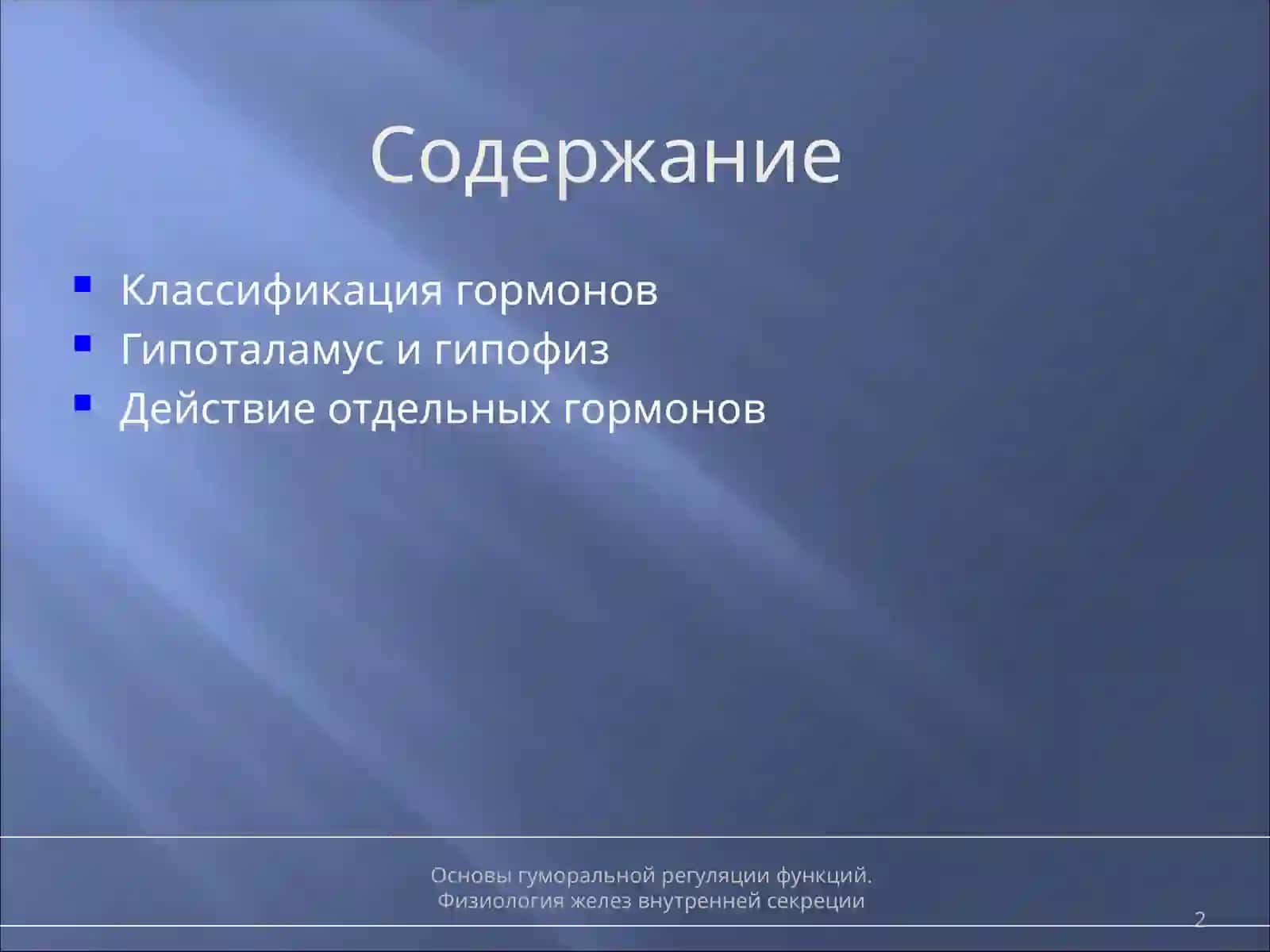 Содержание

- Классификация гормонов
- Гипоталамус и гипофиз
- Действие отдельных гормонов

Основы гуморальной регуляции функций.
Физиология желез внутренней секреции

2